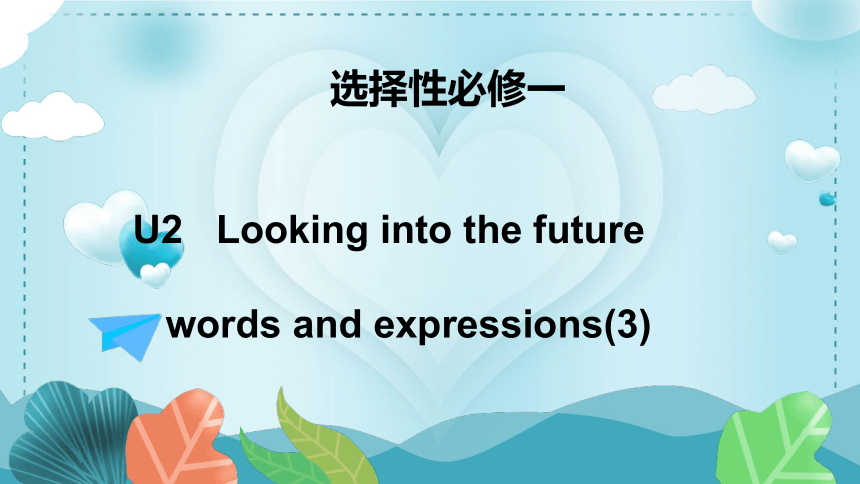 选择性必修一

U2 Looking into the future

words and expressions(3)